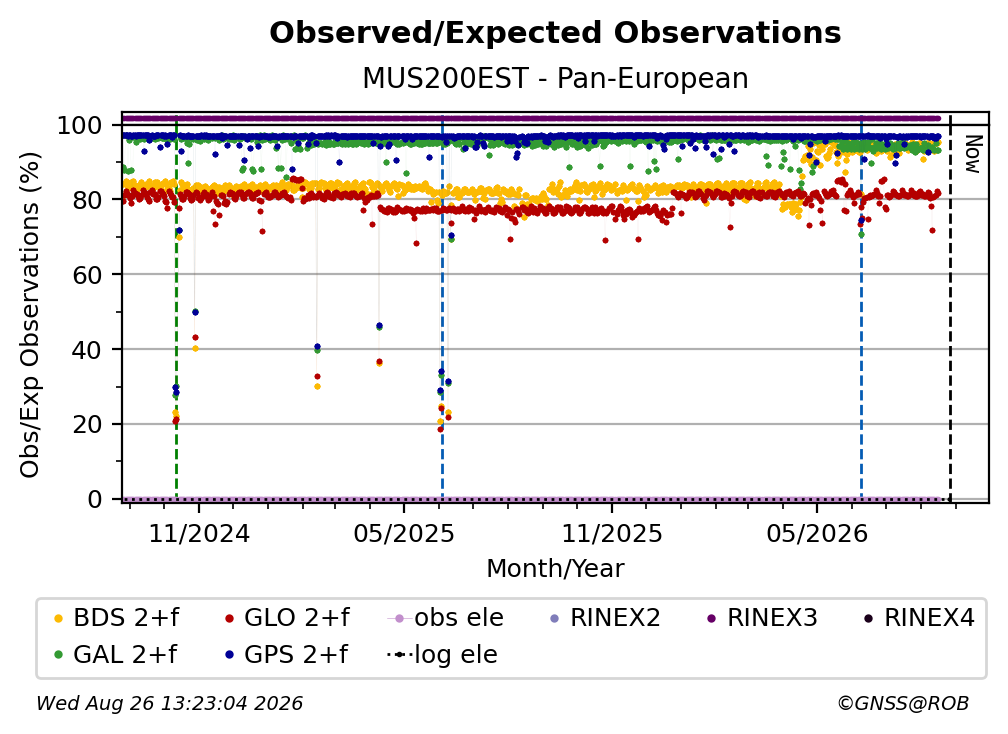 Observed/Expected Observations
MUS200EST - Pan-European

Obs/Exp Observations (%)

100
80
60
40
20
0

Now

11/2024
05/2025
11/2025
05/2026

Month/Year

BDS 2+f
GLO 2+f
obs ele
RINEX2
RINEX3
RINEX4
GAL 2+f
GPS 2+f
log ele

Wed Aug 26 13:23:04 2026
©GNSS@ROB